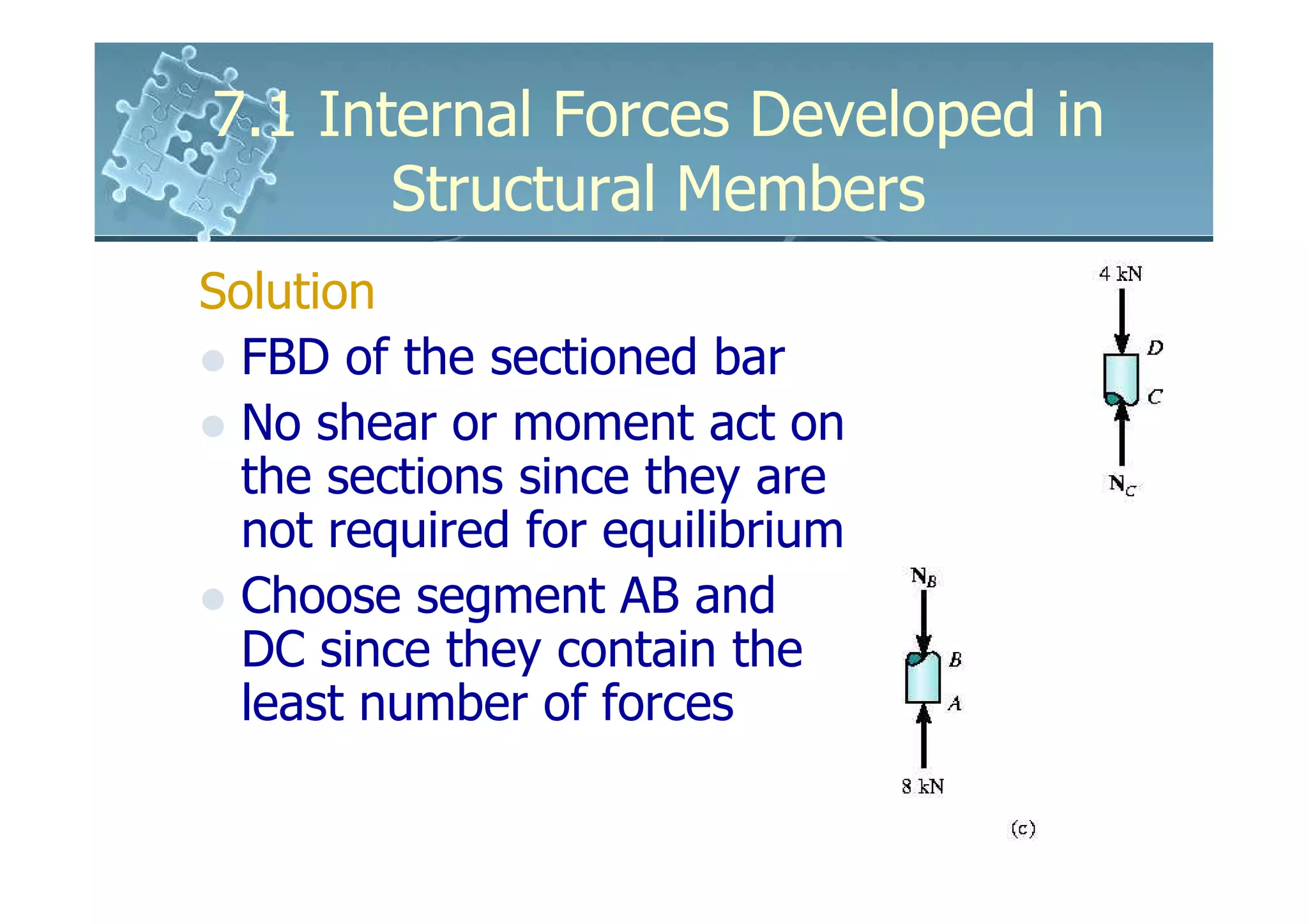 7.1 Internal Forces Developed in Structural Members

Solution

- FBD of the sectioned bar
- No shear or moment act on the sections since they are not required for equilibrium
- Choose segment AB and DC since they contain the least number of forces

4 kN

D

C

$N_C$

$N_B$

B

A

8 kN

(c)